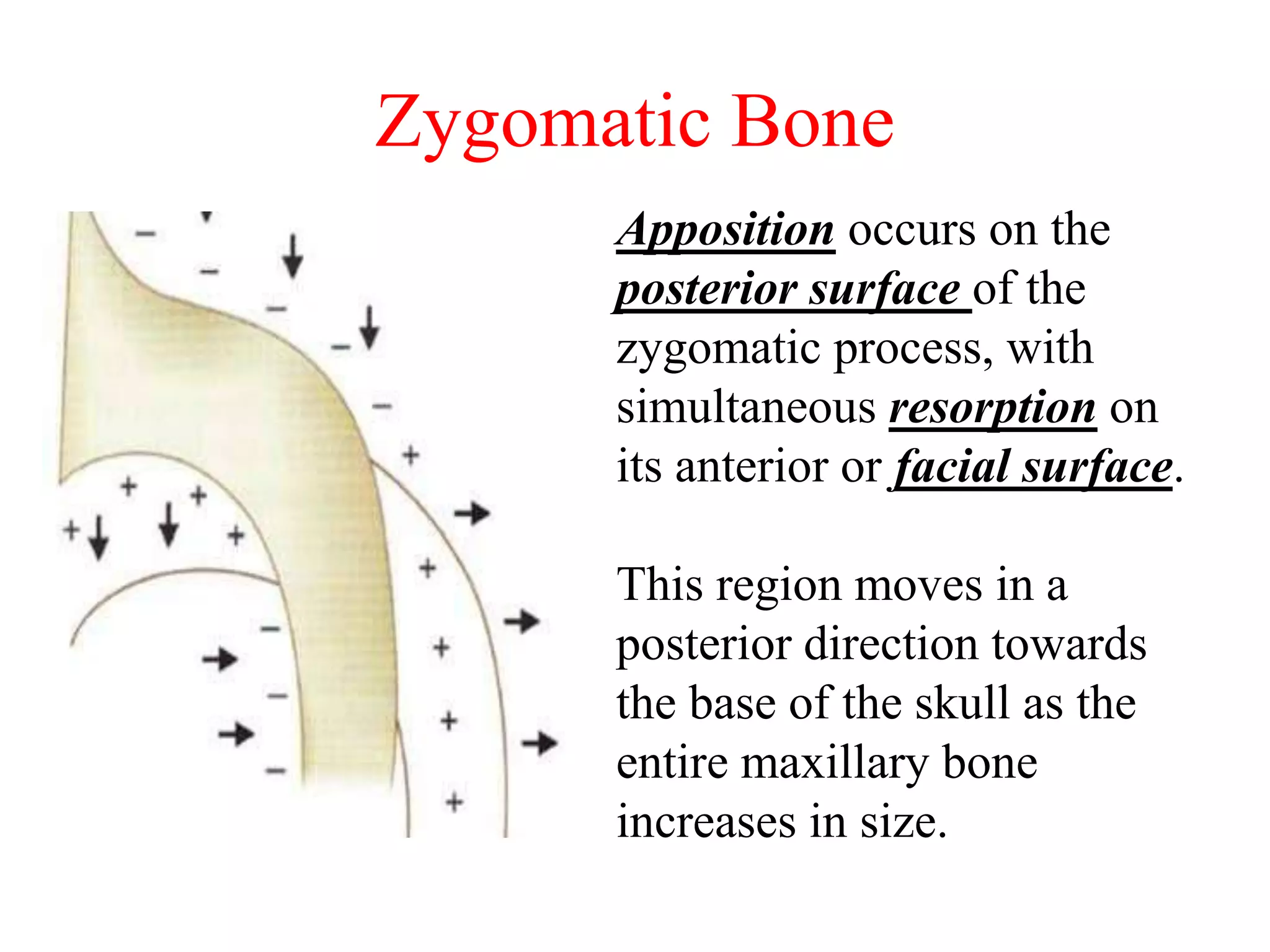 Zygomatic Bone

Apposition occurs on the posterior surface of the zygomatic process, with simultaneous resorption on its anterior or facial surface.

This region moves in a posterior direction towards the base of the skull as the entire maxillary bone increases in size.